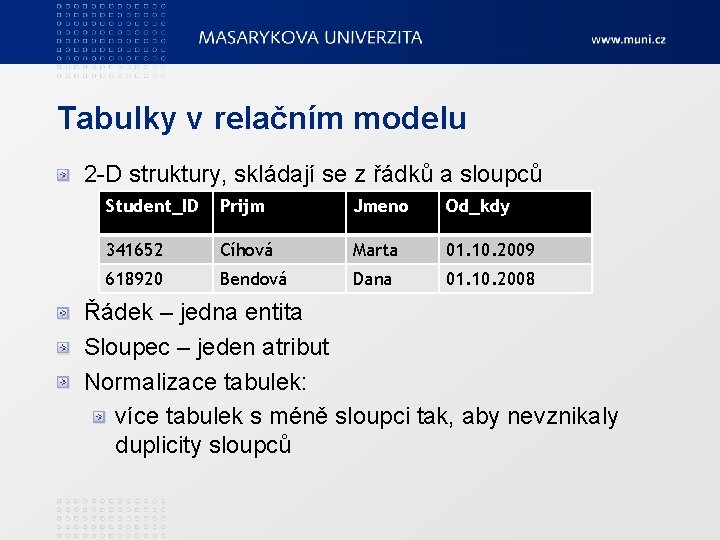 MASARYKOVA UNIVERZITA

www.muni.cz

Tabulky v relačním modelu

2-D struktury, skládají se z řádků a sloupců

| Student_ID | Prijm | Jmeno | Od_kdy |
|---|---|---|---|
| 341652 | Cíhová | Marta | 01.10.2009 |
| 618920 | Bendová | Dana | 01.10.2008 |

Řádek – jedna entita

Sloupec – jeden atribut

Normalizace tabulek:

více tabulek s méně sloupci tak, aby nevznikaly duplicity sloupců